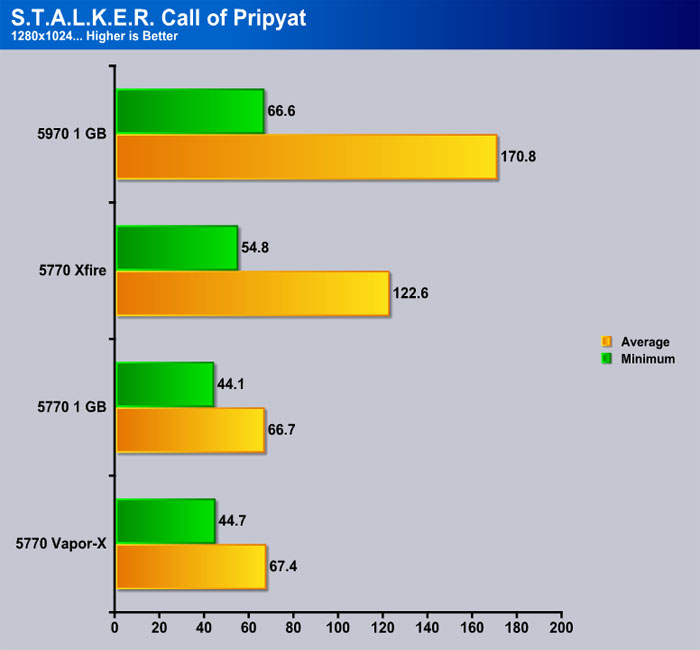 S.T.A.L.K.E.R. Call of Pripyat
1280x1024... Higher is Better

5970 1 GB
66.6
170.8

5770 Xfire
54.8
122.6

5770 1 GB
44.1
66.7

5770 Vapor-X
44.7
67.4

Average
Minimum

0 20 40 60 80 100 120 140 160 180 200